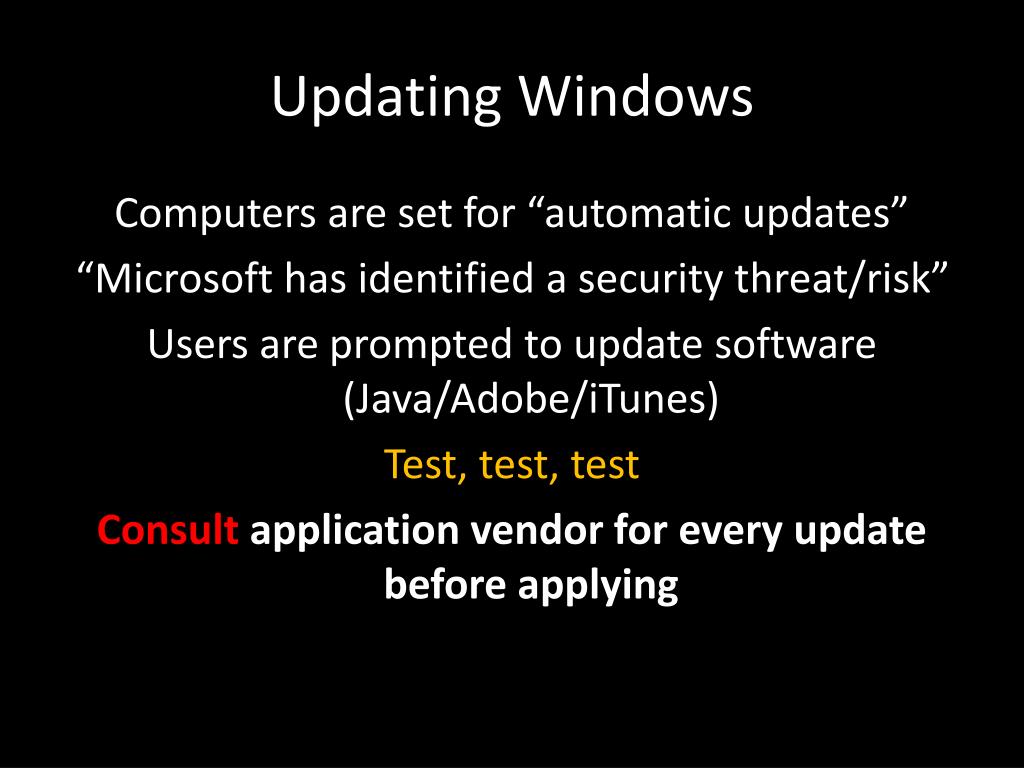 Updating Windows

Computers are set for “automatic updates”

“Microsoft has identified a security threat/risk”

Users are prompted to update software (Java/Adobe/iTunes)

Test, test, test

Consult application vendor for every update before applying